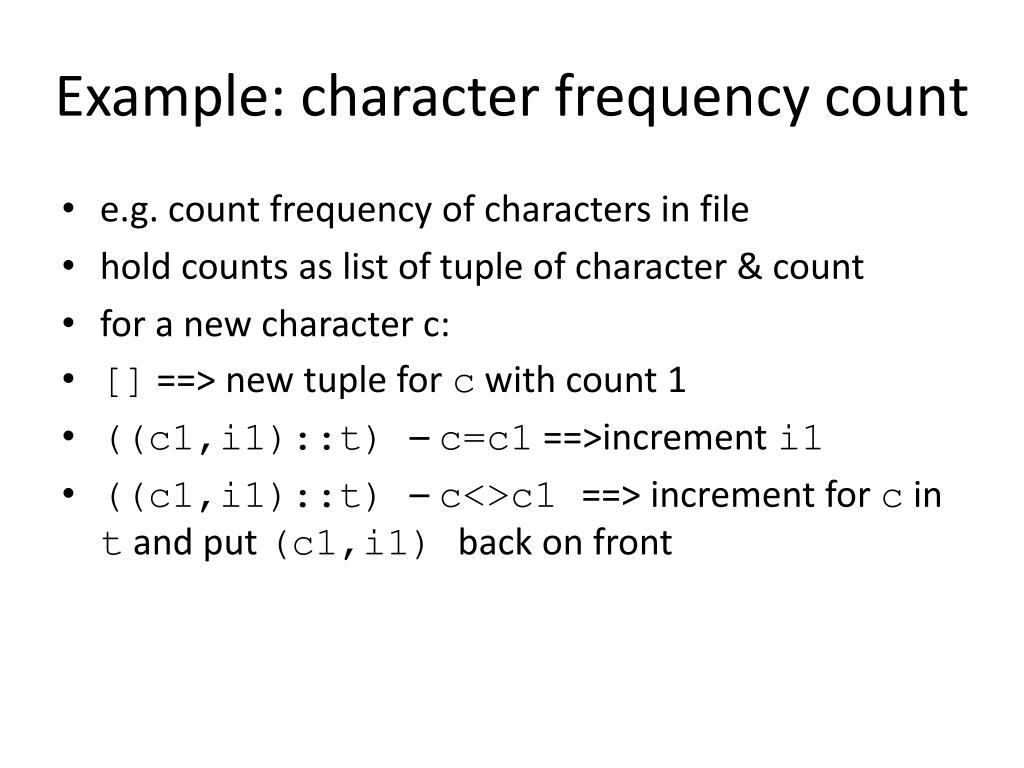 Example: character frequency count

• e.g. count frequency of characters in file
• hold counts as list of tuple of character & count
• for a new character c:
• [] ==> new tuple for c with count 1
• ((c1,i1)::t) – c=c1 ==>increment i1
• ((c1,i1)::t) – c<>c1 ==> increment for c in t and put (c1,i1) back on front